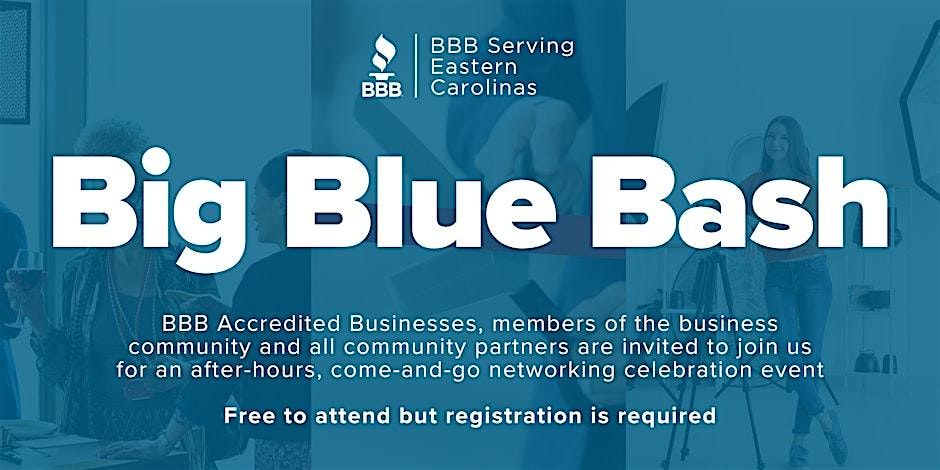 BBB

BBB Serving Eastern Carolinas

Big Blue Bash

BBB Accredited Businesses, members of the business community and all community partners are invited to join us for an after-hours, come-and-go networking celebration event

Free to attend but registration is required